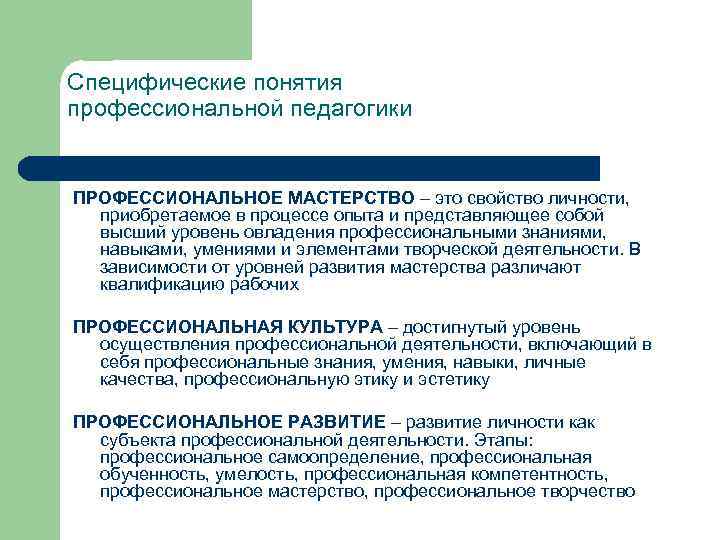 Специфические понятия профессиональной педагогики

ПРОФЕССИОНАЛЬНОЕ МАСТЕРСТВО – это свойство личности, приобретаемое в процессе опыта и представляющее собой высший уровень овладения профессиональными знаниями, навыками, умениями и элементами творческой деятельности. В зависимости от уровней развития мастерства различают квалификацию рабочих

ПРОФЕССИОНАЛЬНАЯ КУЛЬТУРА – достигнутый уровень осуществления профессиональной деятельности, включающий в себя профессиональные знания, умения, навыки, личные качества, профессиональную этику и эстетику

ПРОФЕССИОНАЛЬНОЕ РАЗВИТИЕ – развитие личности как субъекта профессиональной деятельности. Этапы: профессиональное самоопределение, профессиональная обученность, умелость, профессиональная компетентность, профессиональное мастерство, профессиональное творчество